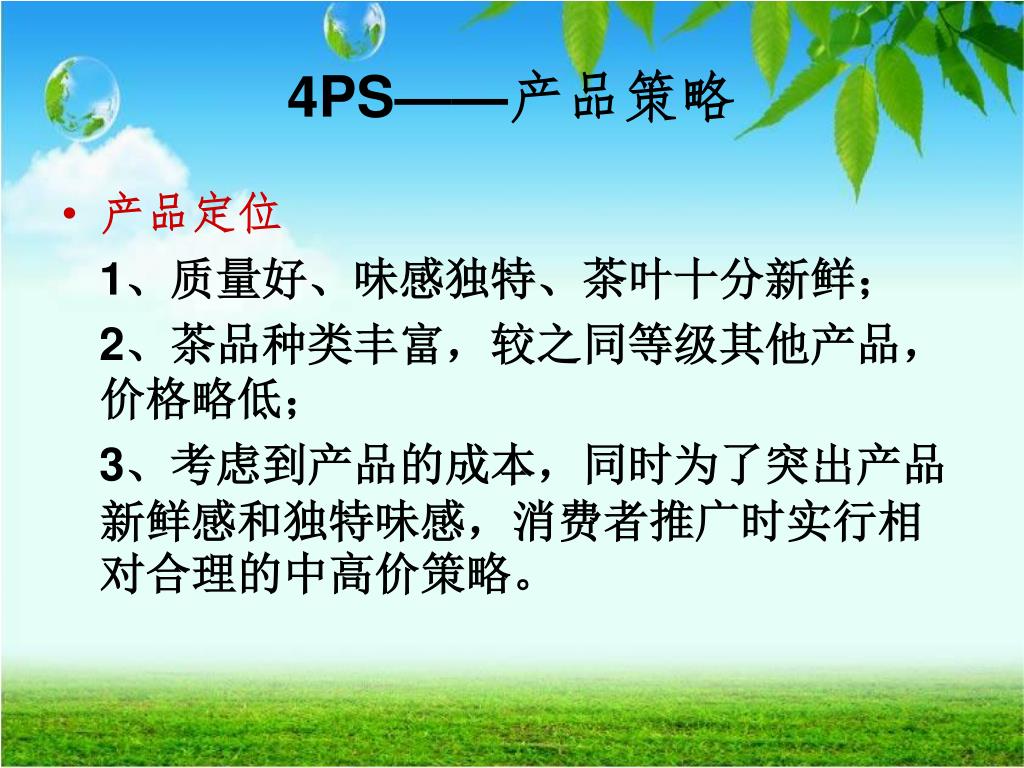 4PS——产品策略

• 产品定位

1、质量好、味感独特、茶叶十分新鲜；

2、茶品种类丰富，较之同等级其他产品，价格略低；

3、考虑到产品的成本，同时为了突出产品新鲜感和独特味感，消费者推广时实行相对合理的中高价策略。